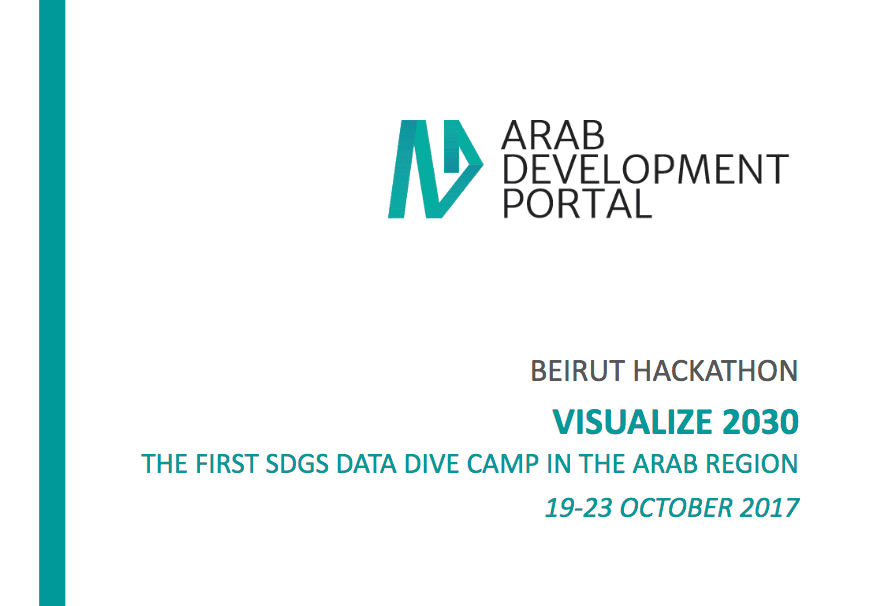 ARAB
DEVELOPMENT
PORTAL

BEIRUT HACKATHON

VISUALIZE 2030

THE FIRST SDGS DATA DIVE CAMP IN THE ARAB REGION

19-23 OCTOBER 2017